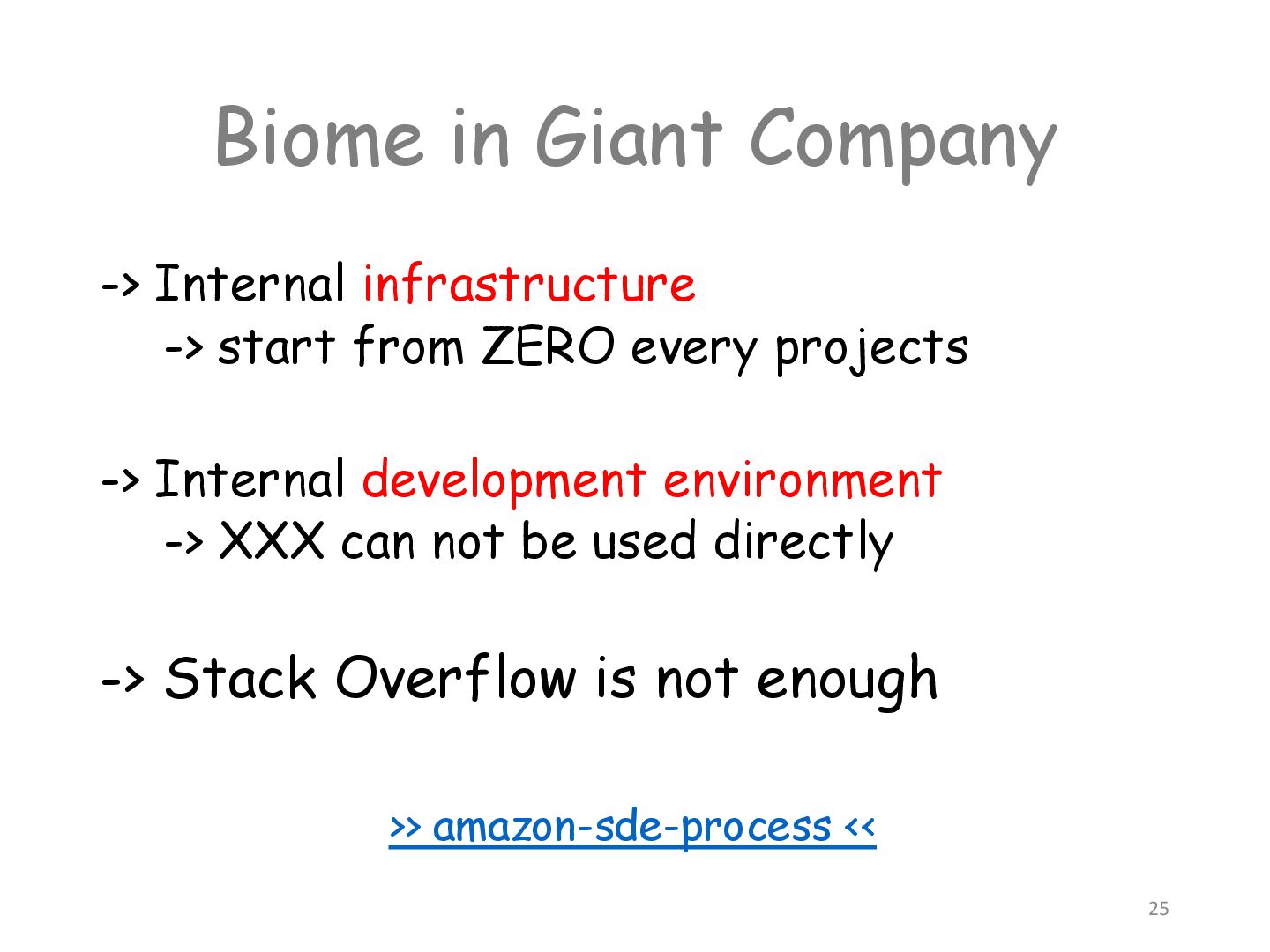 Biome in Giant Company

-> Internal infrastructure
-> start from ZERO every projects

-> Internal development environment
-> XXX can not be used directly

-> Stack Overflow is not enough

>> amazon-sde-process <<

25